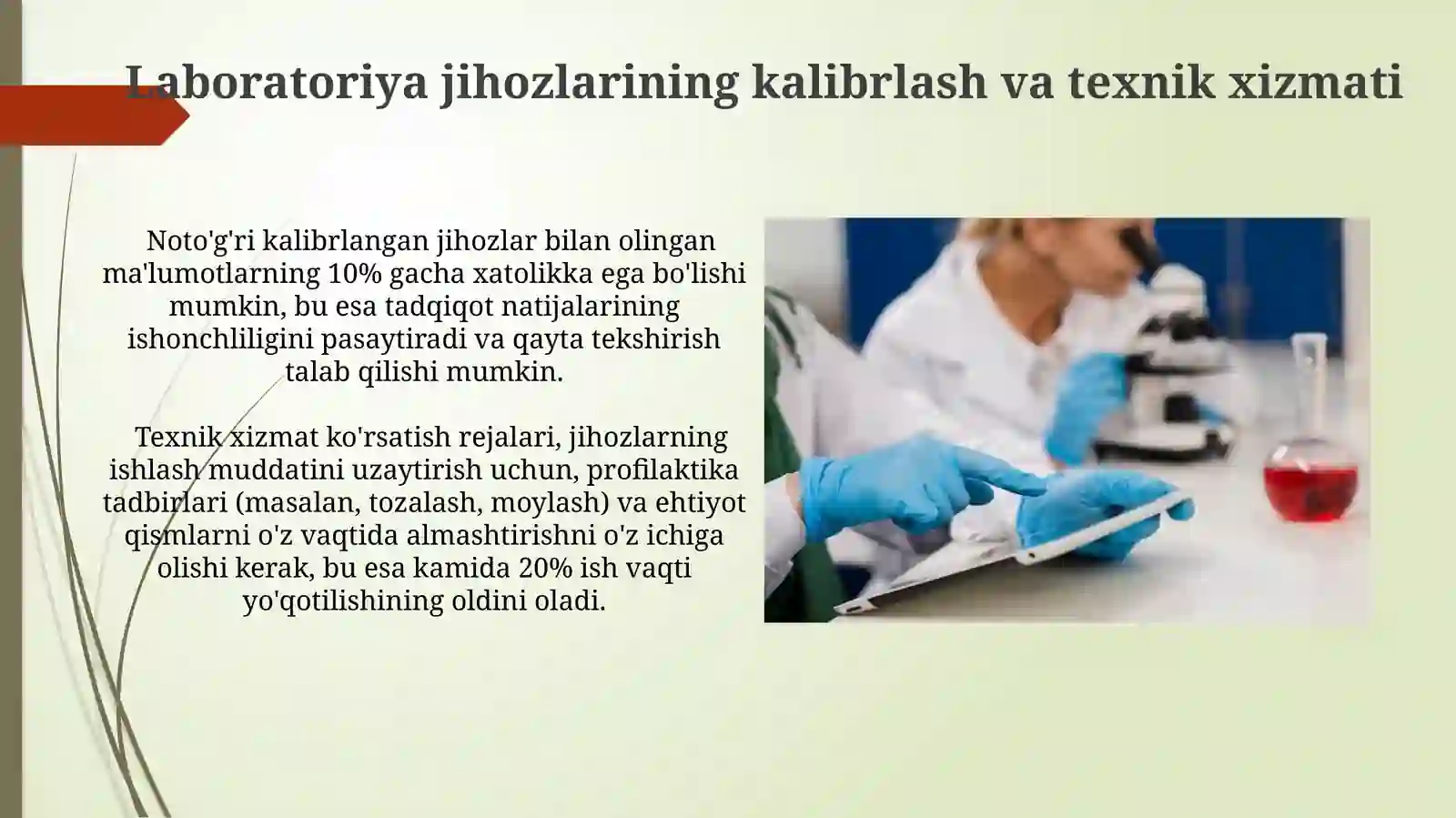 Laboratoriya jihozlarining kalibrlash va texnik xizmati

Noto'g'ri kalibrlangan jihozlar bilan olingan ma'lumotlarning 10% gacha xatolikka ega bo'lishi mumkin, bu esa tadqiqot natijalarining ishonchliligini pasaytiradi va qayta tekshirish talab qilishi mumkin.

Texnik xizmat ko'rsatish rejalari, jihozlarning ishlash muddatini uzaytirish uchun, profilaktika tadbirlari (masalan, tozalash, moylash) va ehtiyot qismlarni o'z vaqtida almashtirishni o'z ichiga olishi kerak, bu esa kamida 20% ish vaqti yo'qotilishining oldini oladi.